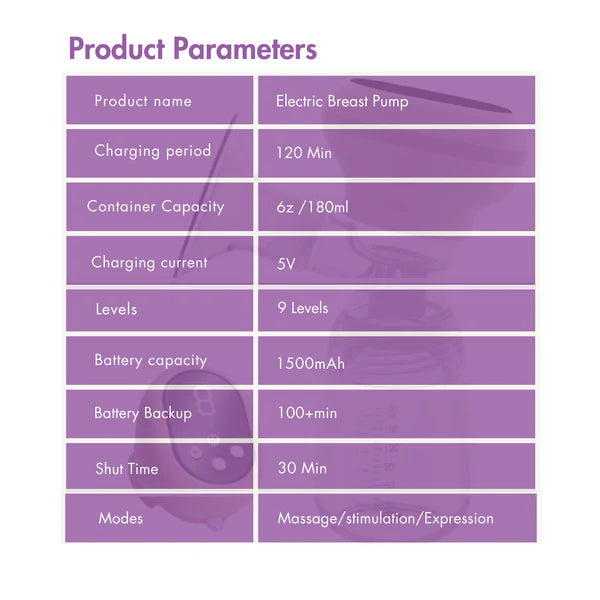 Product Parameters

| Product name | Electric Breast Pump |
|---|---|
| Charging period | 120 Min |
| Container Capacity | 6z /180ml |
| Charging current | 5V |
| Levels | 9 Levels |
| Battery capacity | 1500mAh |
| Battery Backup | 100+min |
| Shut Time | 30 Min |
| Modes | Massage/stimulation/Expression |